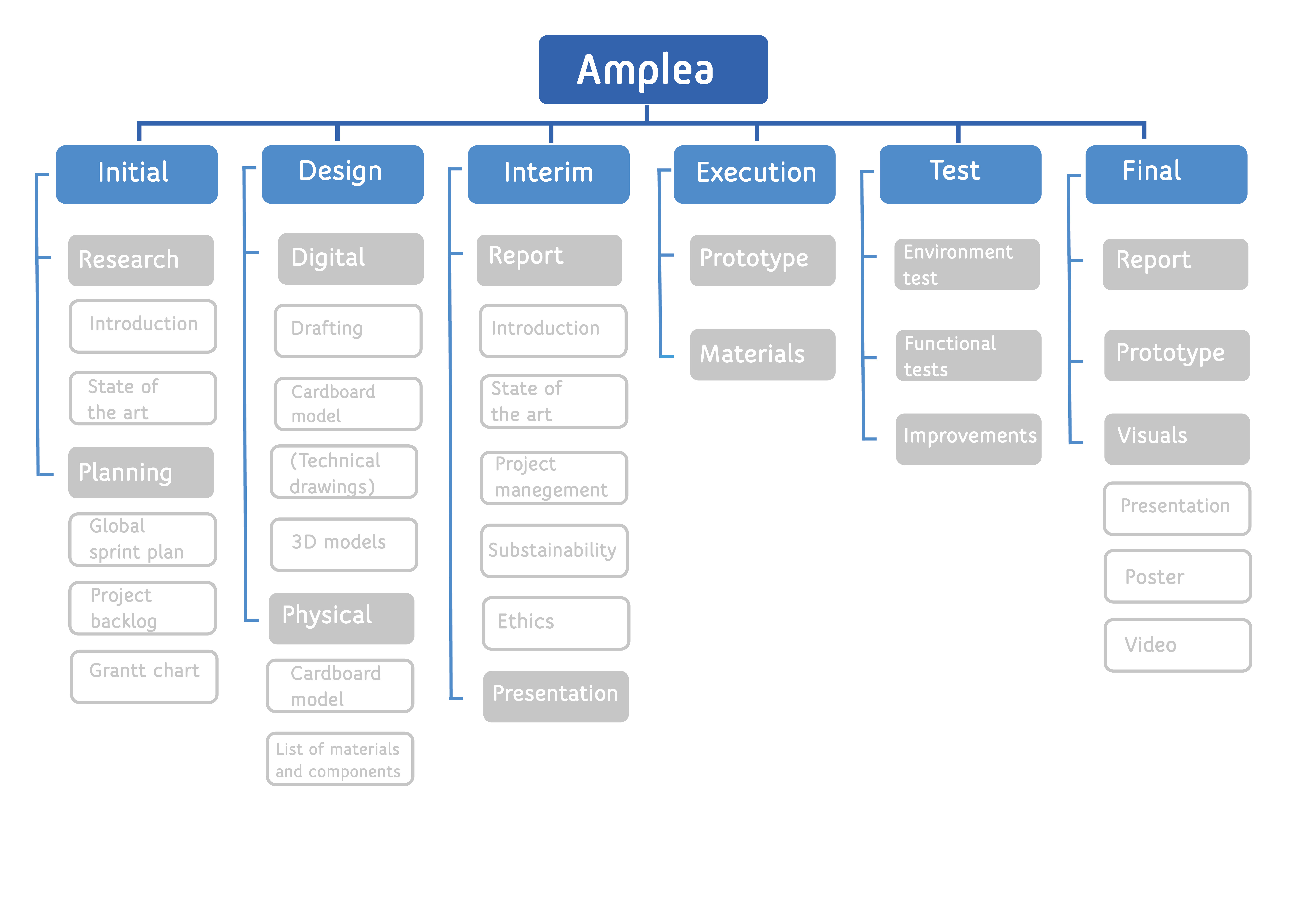 Amplea

Initial

Research

Introduction

State of the art

Planning

Global sprint plan

Project backlog

Grantt chart

Design

Digital

Drafting

Cardboard model

(Technical drawings)

3D models

Physical

Cardboard model

List of materials and components

Interim

Report

Introduction

State of the art

Project manegement

Substainability

Ethics

Presentation

Execution

Prototype

Materials

Test

Environment test

Functional tests

Improvements

Final

Report

Prototype

Visuals

Presentation

Poster

Video